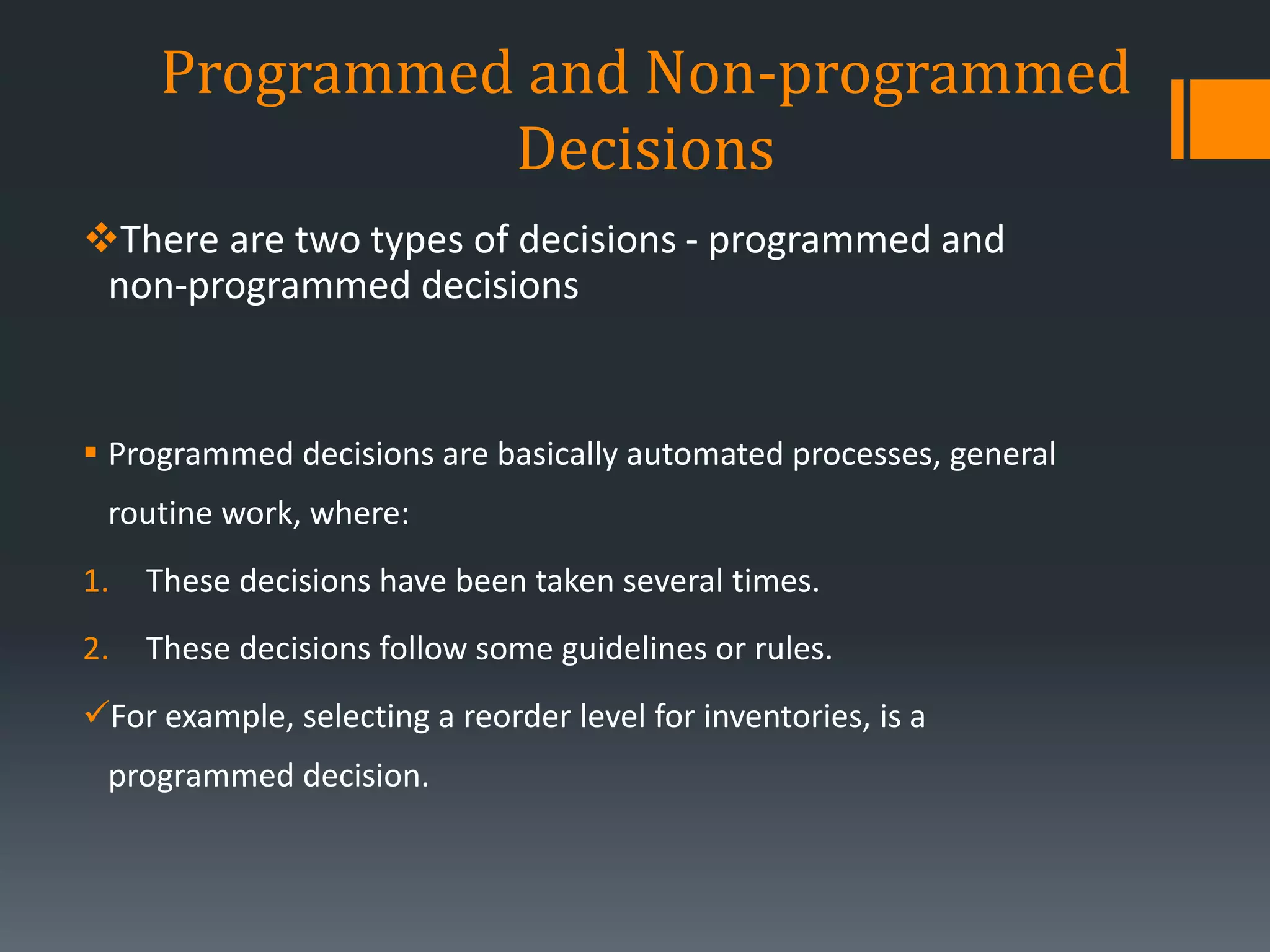 Programmed and Non-programmed Decisions

❖There are two types of decisions - programmed and non-programmed decisions

▪ Programmed decisions are basically automated processes, general routine work, where:

1. These decisions have been taken several times.

2. These decisions follow some guidelines or rules.

✓For example, selecting a reorder level for inventories, is a programmed decision.